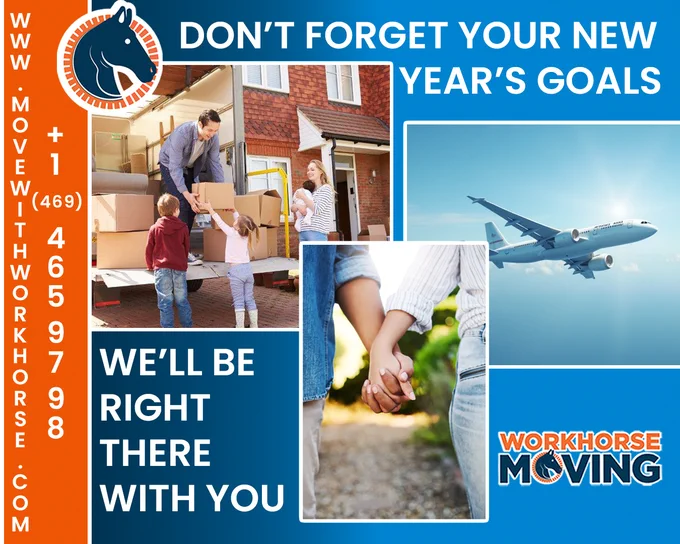 WWW.MOVEWITHWORKHORSE.COM

+1 (469) 465 9798

DON'T FORGET YOUR NEW YEAR'S GOALS

WE'LL BE RIGHT THERE WITH YOU

WORKHORSE MOVING